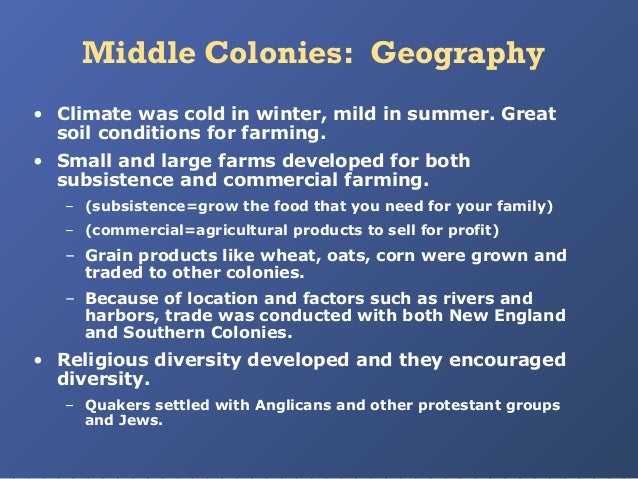 Middle Colonies: Geography

• Climate was cold in winter, mild in summer. Great soil conditions for farming.

• Small and large farms developed for both subsistence and commercial farming.

– (subsistence=grow the food that you need for your family)

– (commercial=agricultural products to sell for profit)

– Grain products like wheat, oats, corn were grown and traded to other colonies.

– Because of location and factors such as rivers and harbors, trade was conducted with both New England and Southern Colonies.

• Religious diversity developed and they encouraged diversity.

– Quakers settled with Anglicans and other protestant groups and Jews.